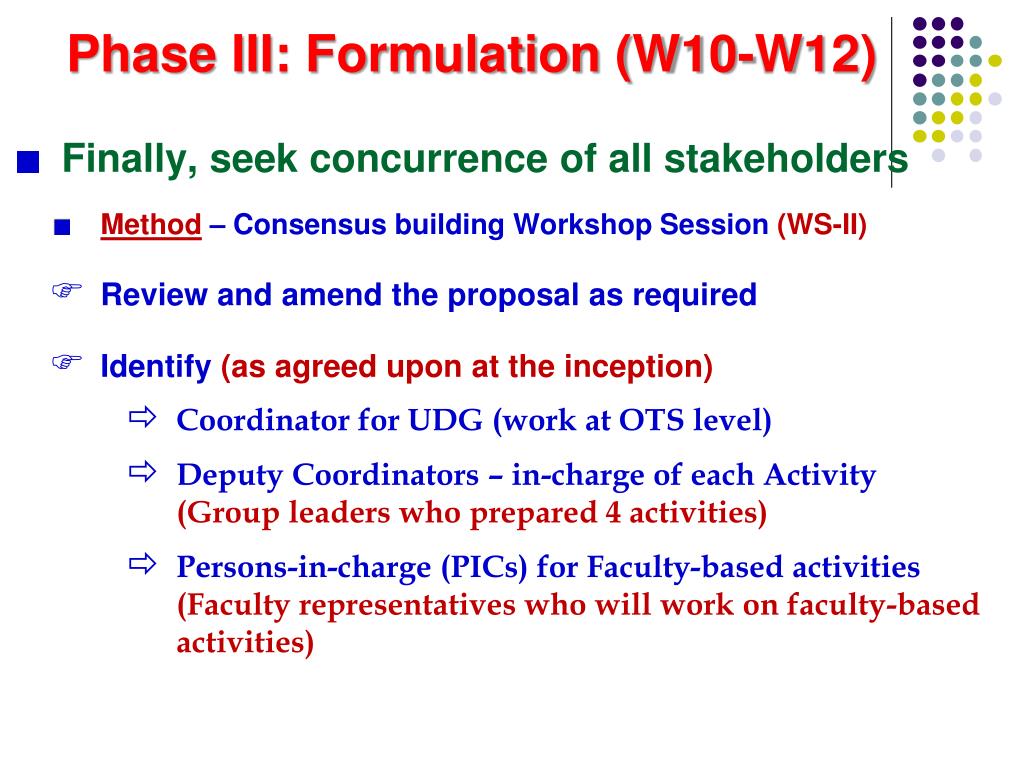 Phase III: Formulation (W10-W12)

Finally, seek concurrence of all stakeholders

Method – Consensus building Workshop Session (WS-II)

Review and amend the proposal as required

Identify (as agreed upon at the inception)

Coordinator for UDG (work at OTS level)

Deputy Coordinators – in-charge of each Activity (Group leaders who prepared 4 activities)

Persons-in-charge (PICs) for Faculty-based activities (Faculty representatives who will work on faculty-based activities)